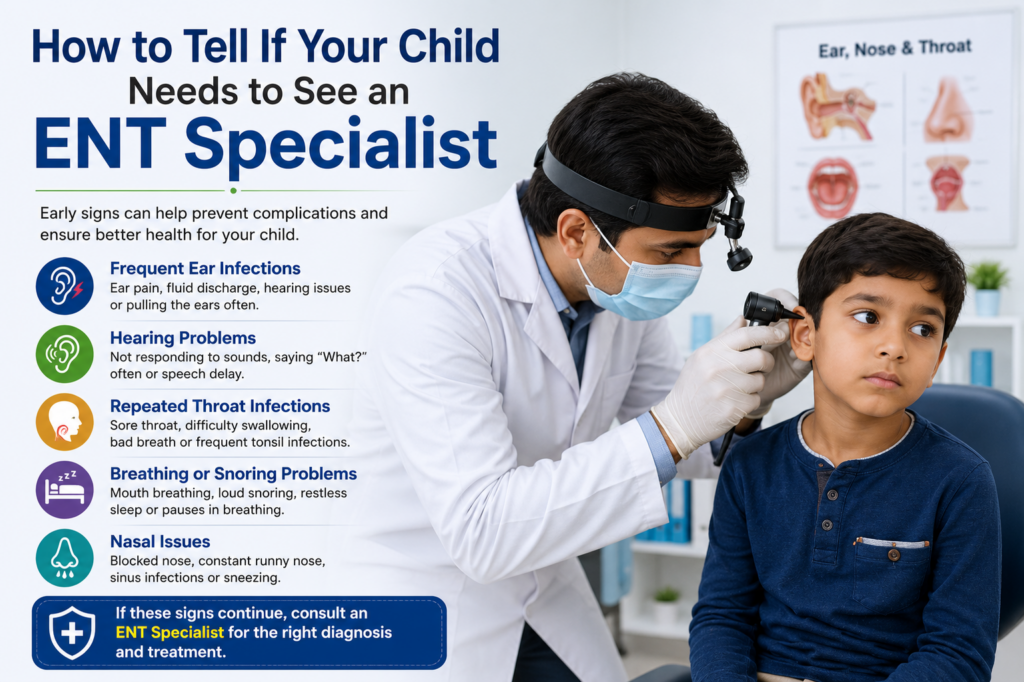 How to Tell If Your Child Needs to See an ENT Specialist

Early signs can help prevent complications and ensure better health for your child.

Frequent Ear Infections
Ear pain, fluid discharge, hearing issues or pulling the ears often.

Hearing Problems
Not responding to sounds, saying "What?" often or speech delay.

Repeated Throat Infections
Sore throat, difficulty swallowing, bad breath or frequent tonsil infections.

Breathing or Snoring Problems
Mouth breathing, loud snoring, restless sleep or pauses in breathing.

Nasal Issues
Blocked nose, constant runny nose, sinus infections or sneezing.

If these signs continue, consult an ENT Specialist for the right diagnosis and treatment.

Ear, Nose & Throat